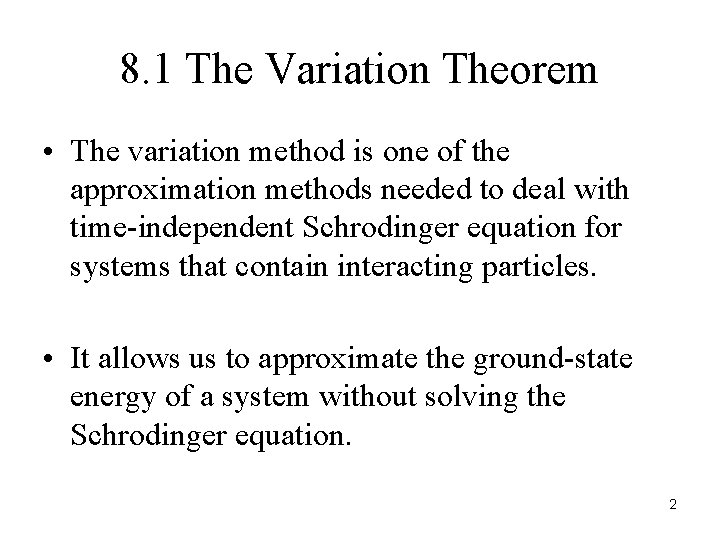 8.1 The Variation Theorem

• The variation method is one of the approximation methods needed to deal with time-independent Schrodinger equation for systems that contain interacting particles.

• It allows us to approximate the ground-state energy of a system without solving the Schrodinger equation.

2